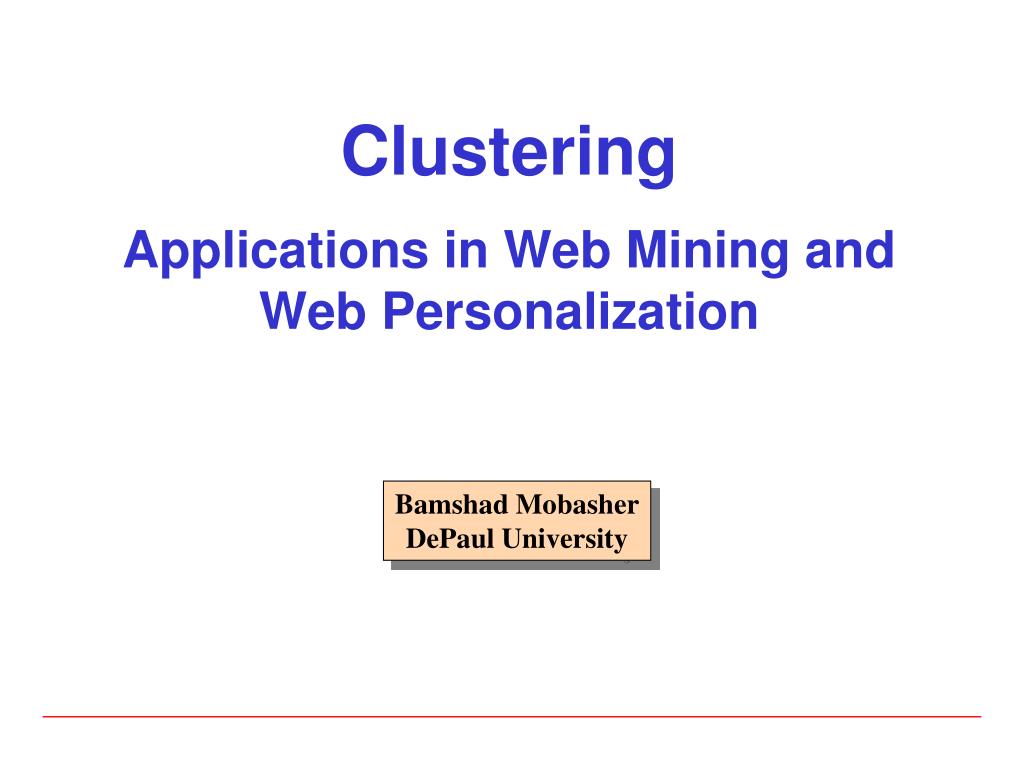 Clustering

Applications in Web Mining and Web Personalization

Bamshad Mobasher
DePaul University